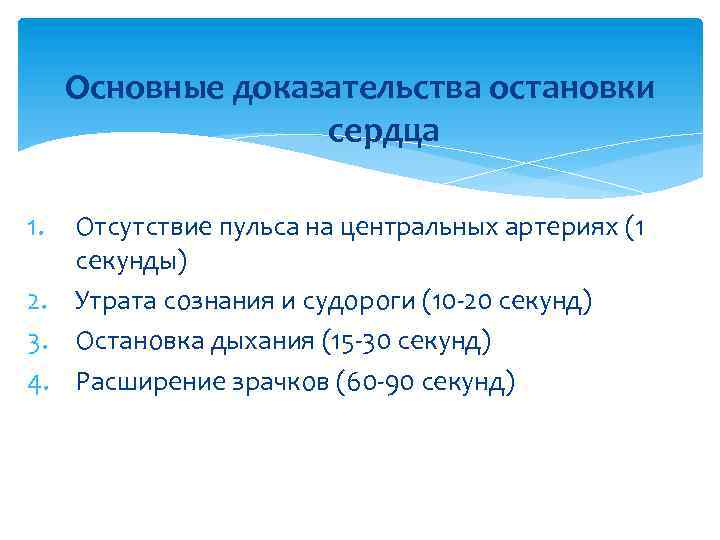 Основные доказательства остановки сердца

1. Отсутствие пульса на центральных артериях (1 секунды)
2. Утрата сознания и судороги (10-20 секунд)
3. Остановка дыхания (15-30 секунд)
4. Расширение зрачков (60-90 секунд)